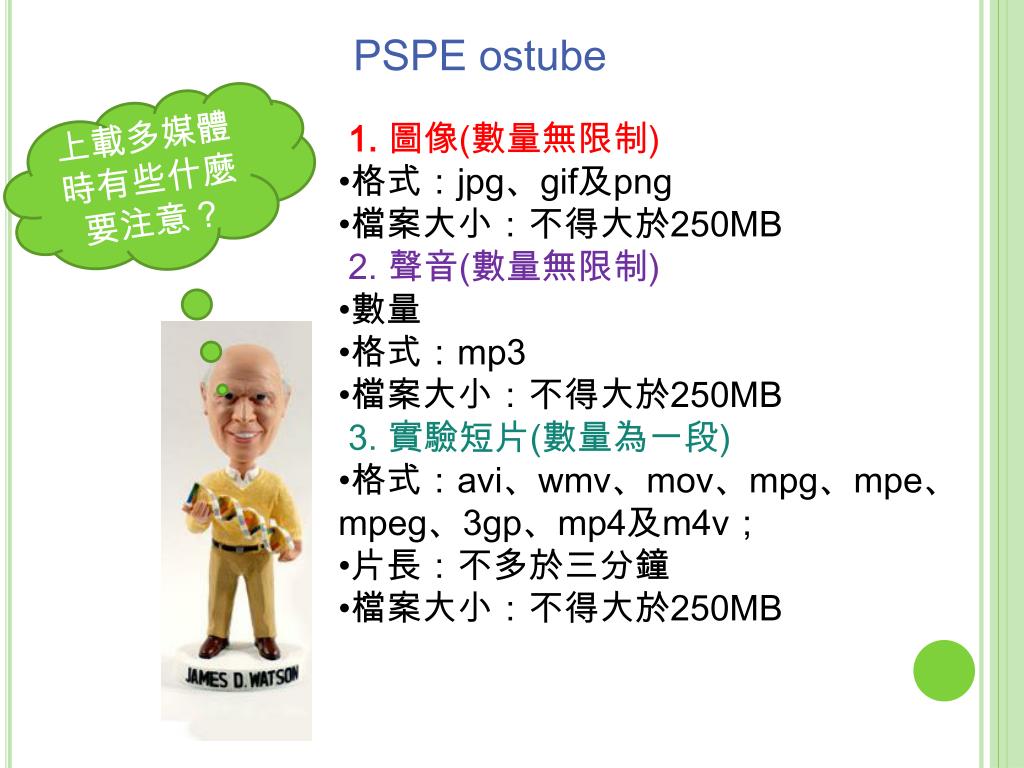 PSPE ostube

上載多媒體時有些什麼要注意？

1. 圖像(數量無限制)
•格式：jpg、gif及png
•檔案大小：不得大於250MB
2. 聲音(數量無限制)
•數量
•格式：mp3
•檔案大小：不得大於250MB
3. 實驗短片(數量為一段)
•格式：avi、wmv、mov、mpg、mpe、mpeg、3gp、mp4及m4v；
•片長：不多於三分鐘
•檔案大小：不得大於250MB

JAMES D. WATSON